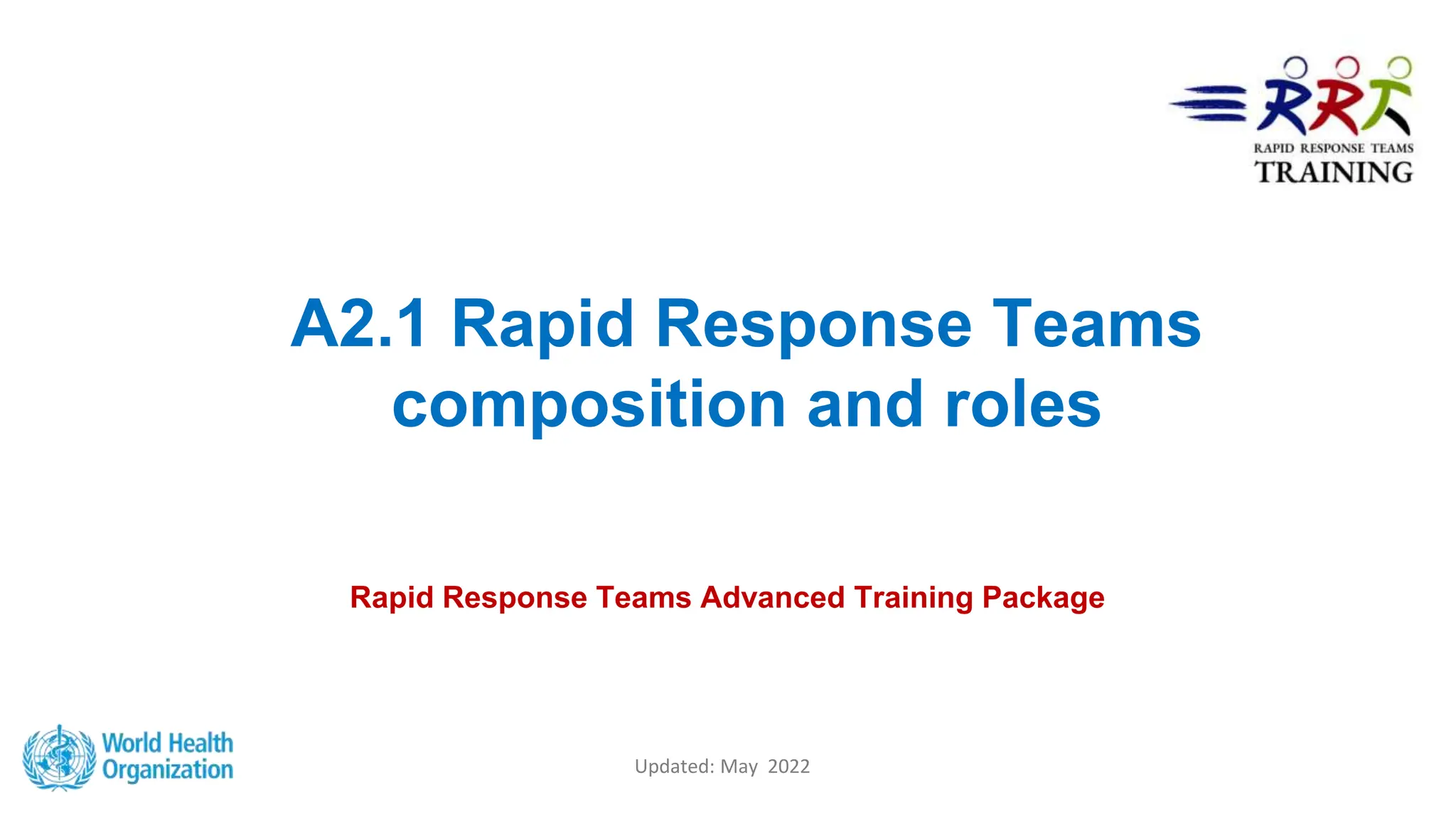 RRT
RAPID RESPONSE TEAMS
TRAINING

A2.1 Rapid Response Teams composition and roles

Rapid Response Teams Advanced Training Package

World Health Organization

Updated: May 2022